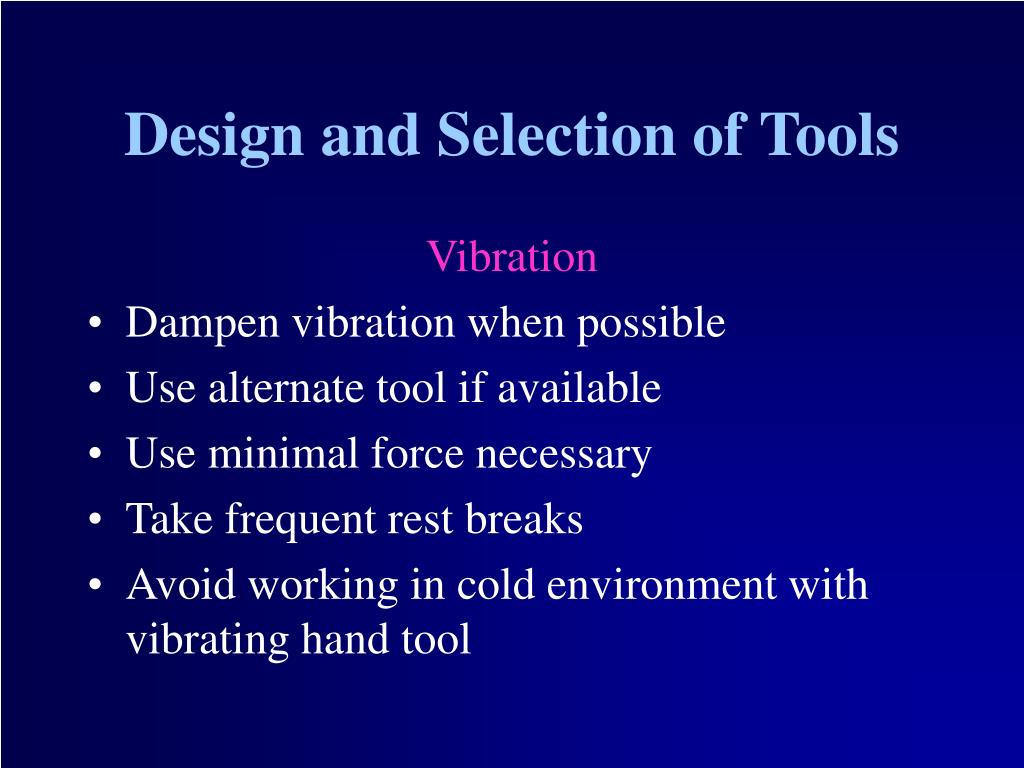 Design and Selection of Tools

Vibration

• Dampen vibration when possible
• Use alternate tool if available
• Use minimal force necessary
• Take frequent rest breaks
• Avoid working in cold environment with vibrating hand tool